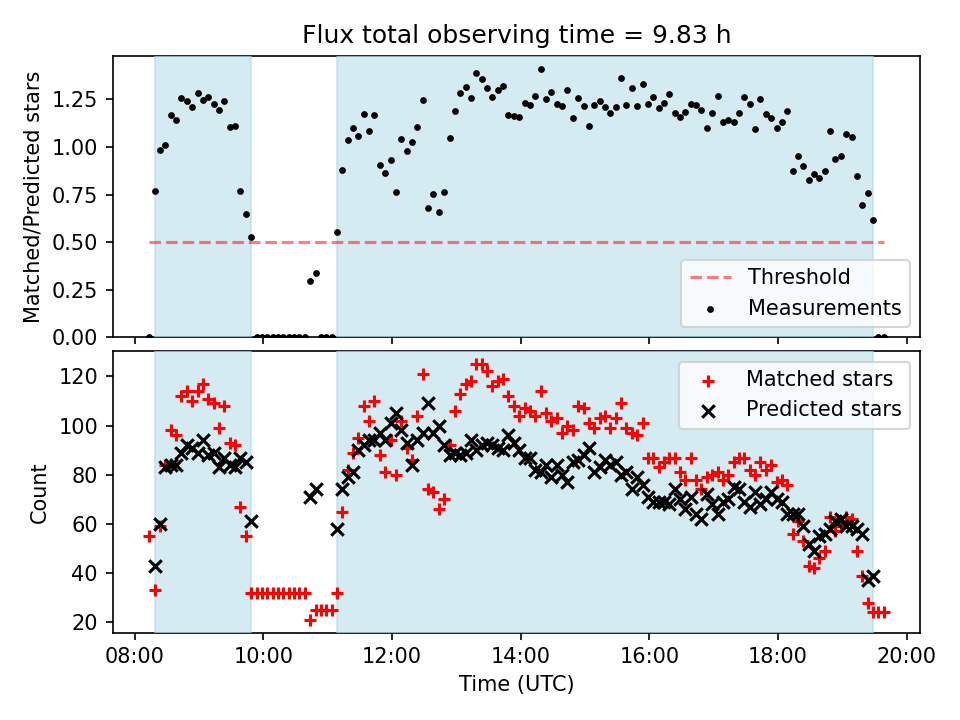 Flux total observing time = 9.83 h

Matched/Predicted stars

1.25
1.00
0.75
0.50
0.25
0.00

Threshold
Measurements

Count

120
100
80
60
40
20

Matched stars
Predicted stars

08:00
10:00
12:00
14:00
16:00
18:00
20:00

Time (UTC)